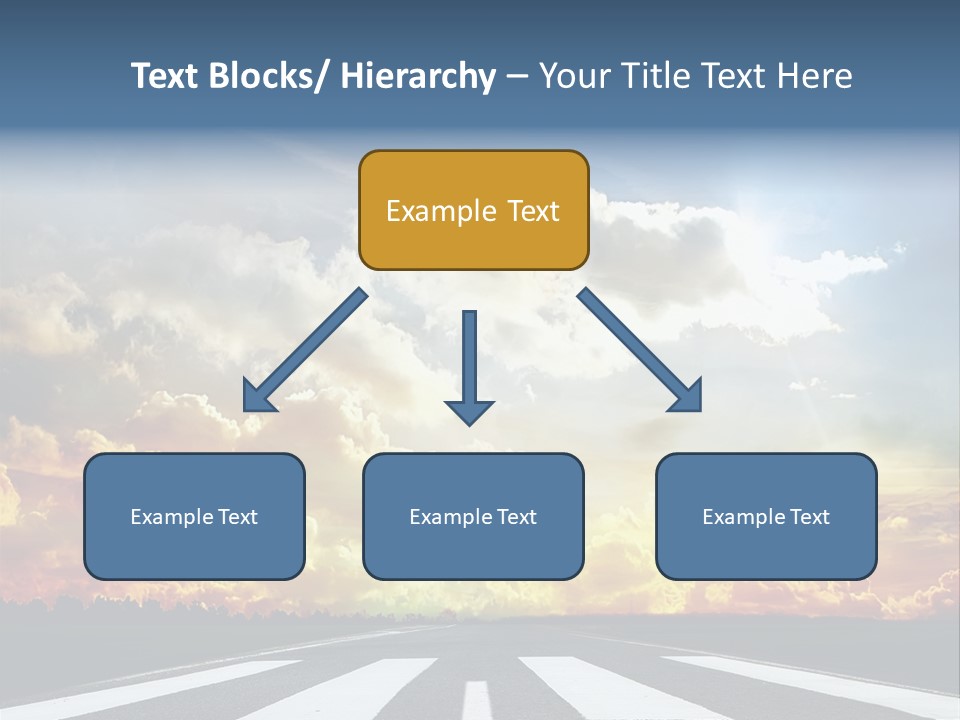 Text Blocks/ Hierarchy – Your Title Text Here

Example Text

Example Text

Example Text

Example Text